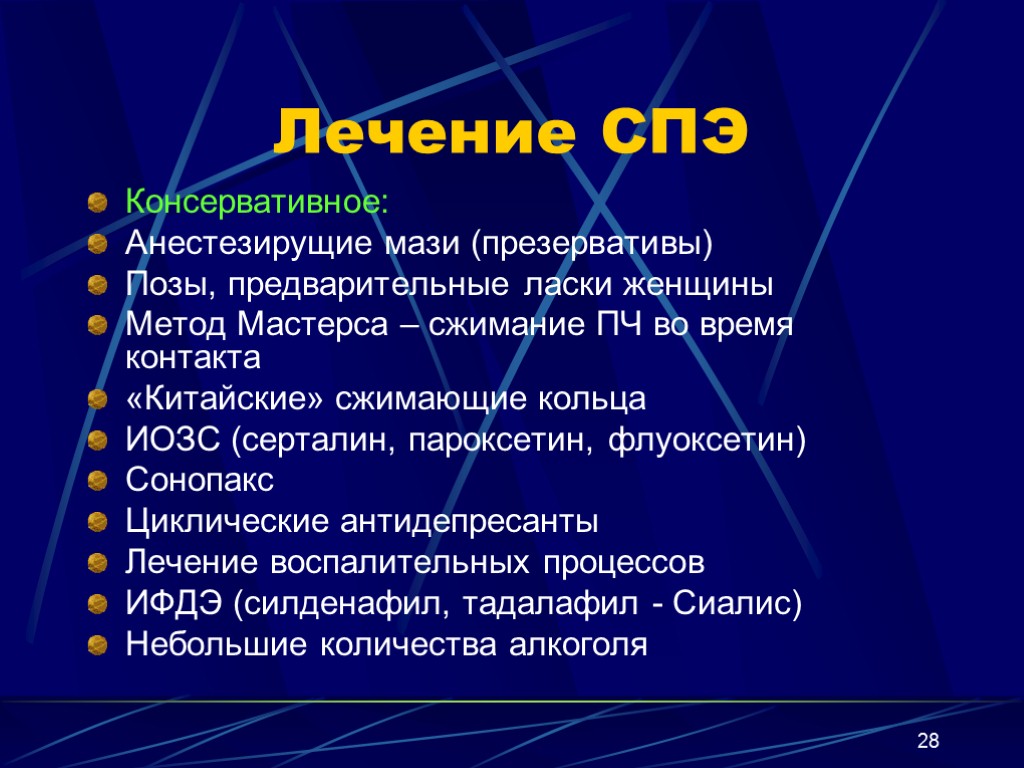 Лечение СПЭ

Консервативное:
Анестезирущие мази (презервативы)
Позы, предварительные ласки женщины
Метод Мастерса – сжимание ПЧ во время контакта
«Китайские» сжимающие кольца
ИОЗС (серталин, пароксетин, флуоксетин)
Сонопакс
Циклические антидепресанты
Лечение воспалительных процессов
ИФДЭ (силденафил, тадалафил - Сиалис)
Небольшие количества алкоголя

28